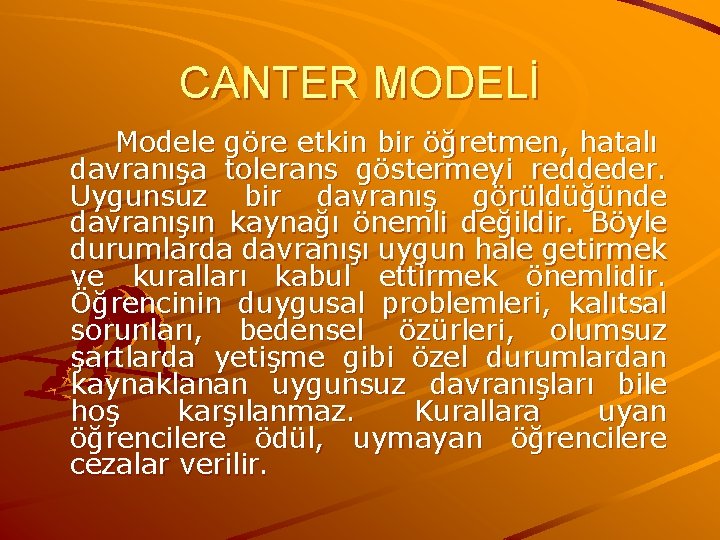 CANTER MODELİ

Modele göre etkin bir öğretmen, hatalı davranışa tolerans göstermeyi reddeder. Uygunsuz bir davranış görüldüğünde davranışın kaynağı önemli değildir. Böyle durumlarda davranışı uygun hale getirmek ve kuralları kabul ettirmek önemlidir. Öğrencinin duygusal problemleri, kalıtsal sorunları, bedensel özürleri, olumsuz şartlarda yetişme gibi özel durumlardan kaynaklanan uygunsuz davranışları bile hoş karşılanmaz. Kurallara uyan öğrencilere ödül, uymayan öğrencilere cezalar verilir.